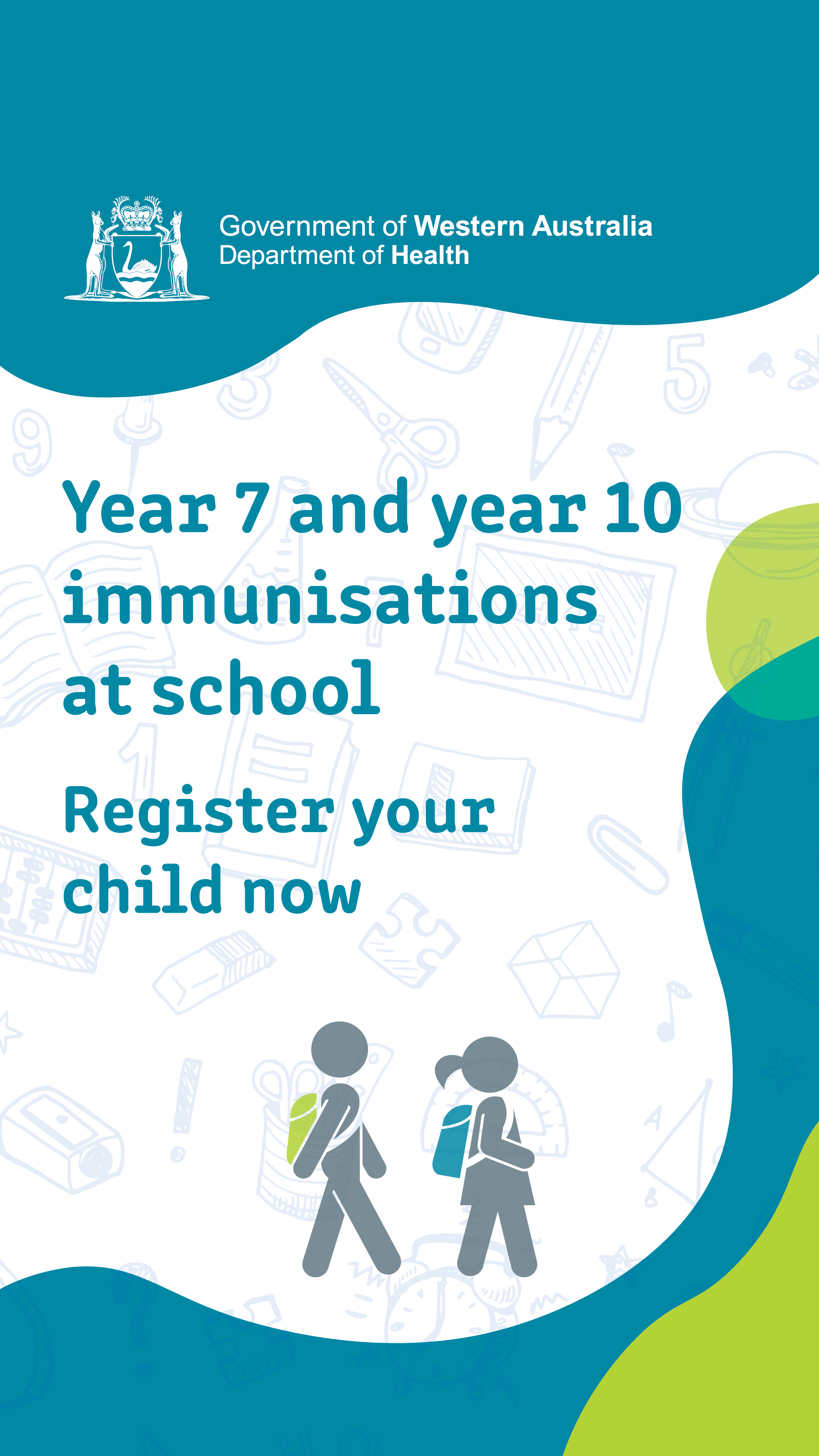 Government of Western Australia
Department of Health

Year 7 and year 10 immunisations at school

Register your child now